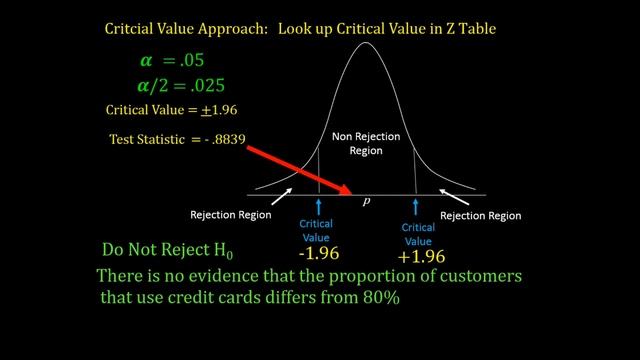 Critcial Value Approach: Look up Critical Value in Z Table

$\alpha = .05$

$\alpha/2 = .025$

Critical Value = $\pm$1.96

Test Statistic = - .8839

Non Rejection Region

$p$

Rejection Region

Critical Value

-1.96

Critical Value

+1.96

Rejection Region

Do Not Reject $H_0$

There is no evidence that the proportion of customers that use credit cards differs from 80%